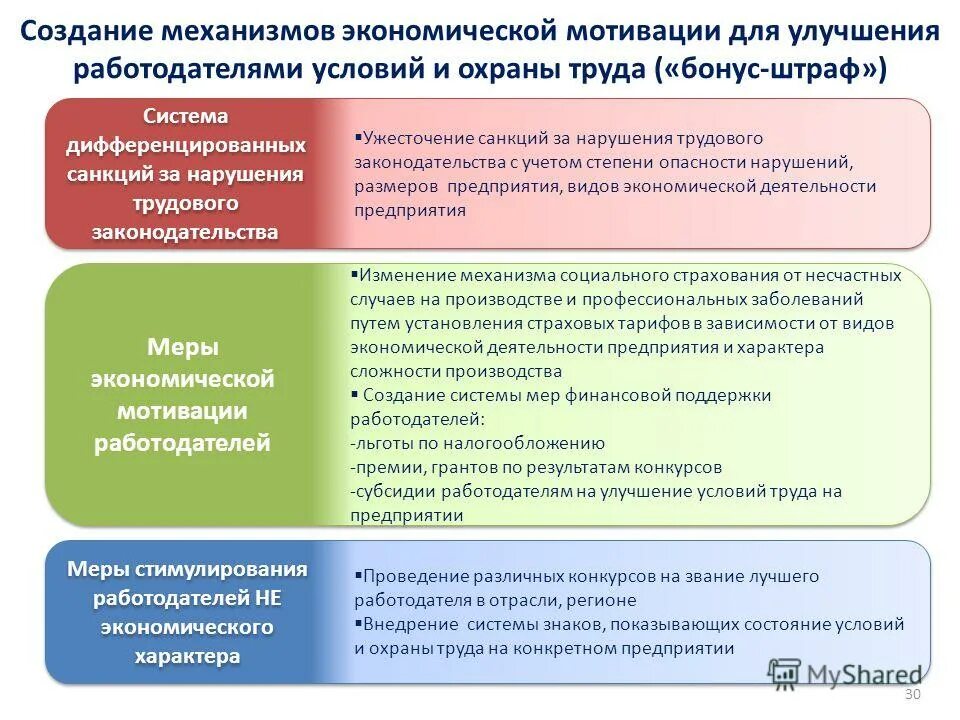 Создание механизмов экономической мотивации для улучшения работодателями условий и охраны труда («бонус-штраф»)

Система дифференцированных санкций за нарушения трудового законодательства

▪Ужесточение санкций за нарушения трудового законодательства с учетом степени опасности нарушений, размеров предприятия, видов экономической деятельности предприятия

Меры экономической мотивации работодателей

▪Изменение механизма социального страхования от несчастных случаев на производстве и профессиональных заболеваний путем установления страховых тарифов в зависимости от видов экономической деятельности предприятия и характера сложности производства
▪ Создание системы мер финансовой поддержки работодателей:
-льготы по налогообложению
-премии, грантов по результатам конкурсов
-субсидии работодателям на улучшение условий труда на предприятии

Меры стимулирования работодателей НЕ экономического характера

▪Проведение различных конкурсов на звание лучшего работодателя в отрасли, регионе
▪Внедрение системы знаков, показывающих состояние условий и охраны труда на конкретном предприятии

MyShared

30